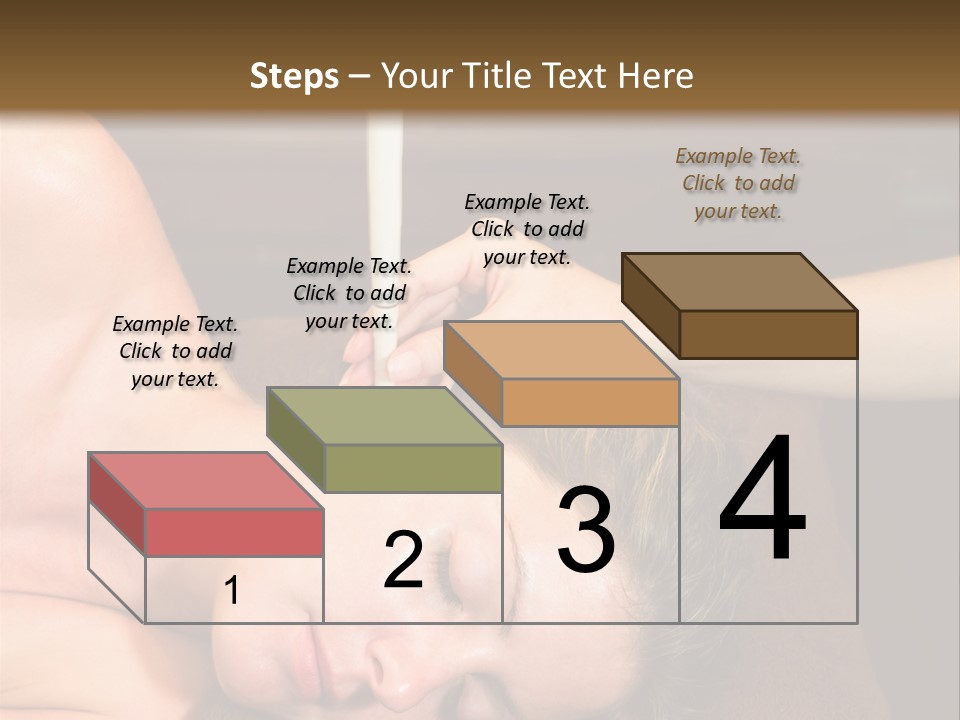 Steps – Your Title Text Here

Example Text. Click to add your text.

Example Text. Click to add your text.

Example Text. Click to add your text.

Example Text. Click to add your text.

1

2

3

4